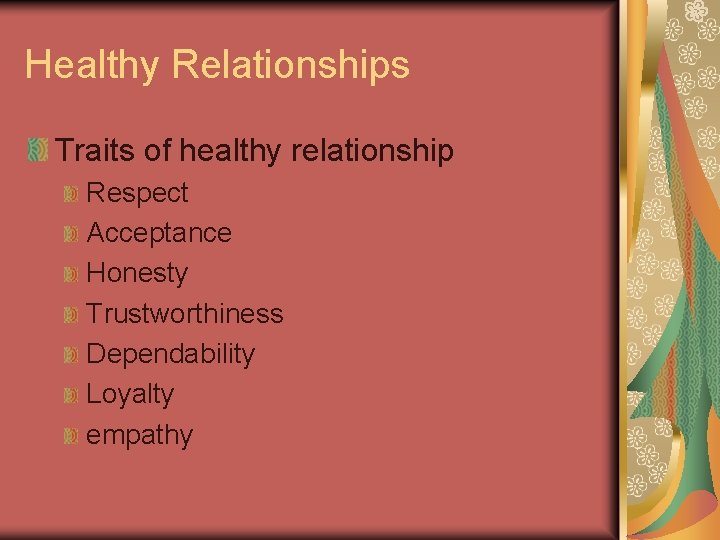 Healthy Relationships

Traits of healthy relationship

Respect

Acceptance

Honesty

Trustworthiness

Dependability

Loyalty

empathy